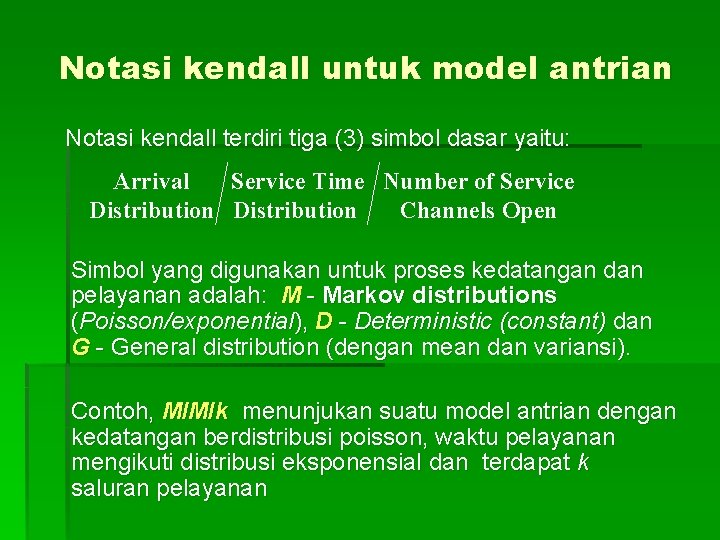 Notasi kendall untuk model antrian

Notasi kendall terdiri tiga (3) simbol dasar yaitu:

Arrival Distribution / Service Time Distribution / Number of Service Channels Open

Simbol yang digunakan untuk proses kedatangan dan pelayanan adalah: M - Markov distributions (Poisson/exponential), D - Deterministic (constant) dan G - General distribution (dengan mean dan variansi).

Contoh, M/M/k menunjukan suatu model antrian dengan kedatangan berdistribusi poisson, waktu pelayanan mengikuti distribusi eksponensial dan terdapat k saluran pelayanan